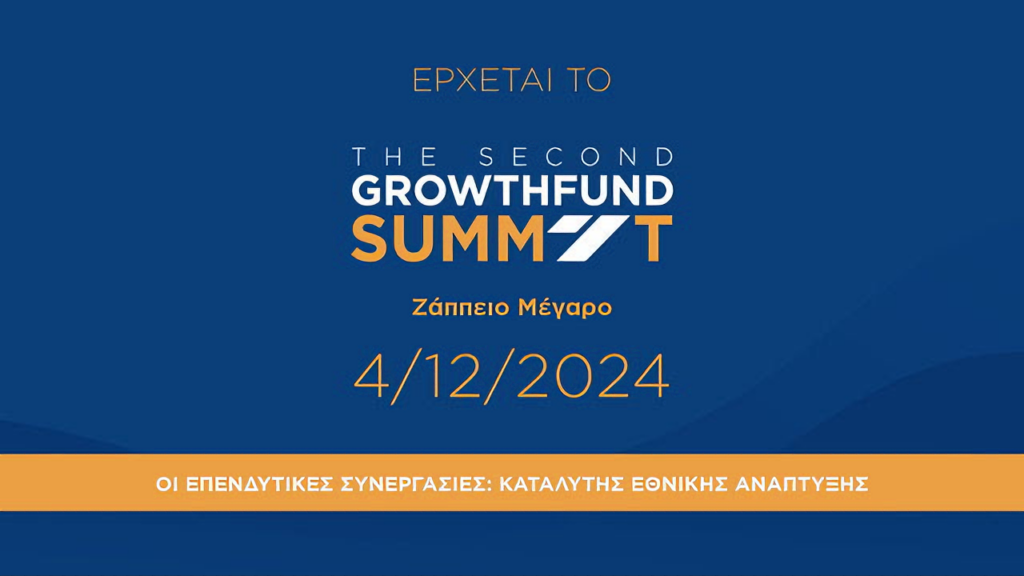 ΕΡΧΕΤΑΙ ΤΟ

THE SECOND
GROWTHFUND
SUMMIT

Ζάππειο Μέγαρο

4/12/2024

ΟΙ ΕΠΕΝΔΥΤΙΚΕΣ ΣΥΝΕΡΓΑΣΙΕΣ: ΚΑΤΑΛΥΤΗΣ ΕΘΝΙΚΗΣ ΑΝΑΠΤΥΞΗΣ